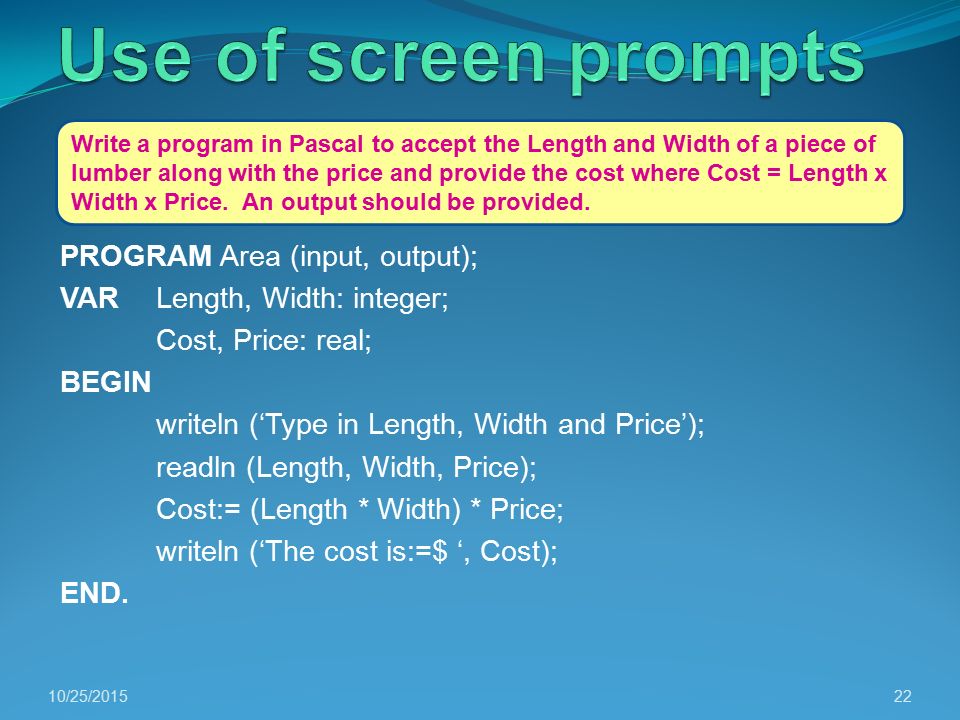 Use of screen prompts

Write a program in Pascal to accept the Length and Width of a piece of lumber along with the price and provide the cost where Cost = Length x Width x Price. An output should be provided.

PROGRAM Area (input, output);
VAR Length, Width: integer;
Cost, Price: real;
BEGIN
writeln (‘Type in Length, Width and Price’);
readln (Length, Width, Price);
Cost:= (Length * Width) * Price;
writeln (‘The cost is:=$ ‘, Cost);
END.

10/25/2015

22